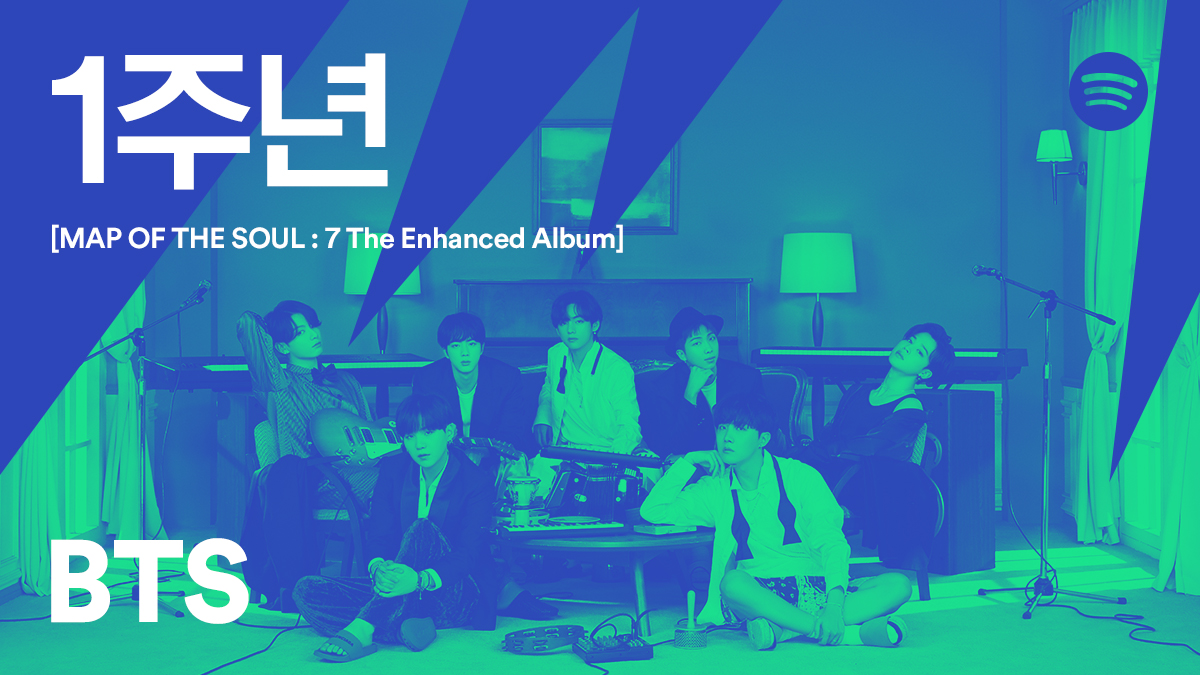 1주년

[MAP OF THE SOUL : 7 The Enhanced Album]

BTS